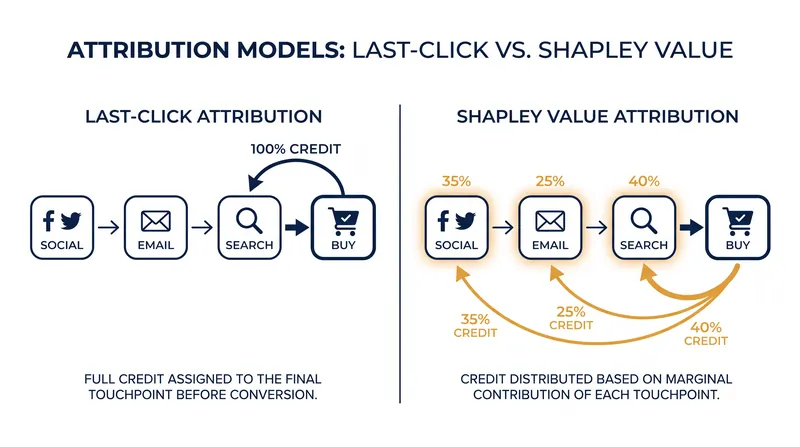 ATTRIBUTION MODELS: LAST-CLICK VS. SHAPLEY VALUE

LAST-CLICK ATTRIBUTION

100% CREDIT

SOCIAL
EMAIL
SEARCH
BUY

FULL CREDIT ASSIGNED TO THE FINAL TOUCHPOINT BEFORE CONVERSION.

SHAPLEY VALUE ATTRIBUTION

35%
25%
40%

SOCIAL
EMAIL
SEARCH
BUY

35% CREDIT
25% CREDIT
40% CREDIT

CREDIT DISTRIBUTED BASED ON MARGINAL CONTRIBUTION OF EACH TOUCHPOINT.